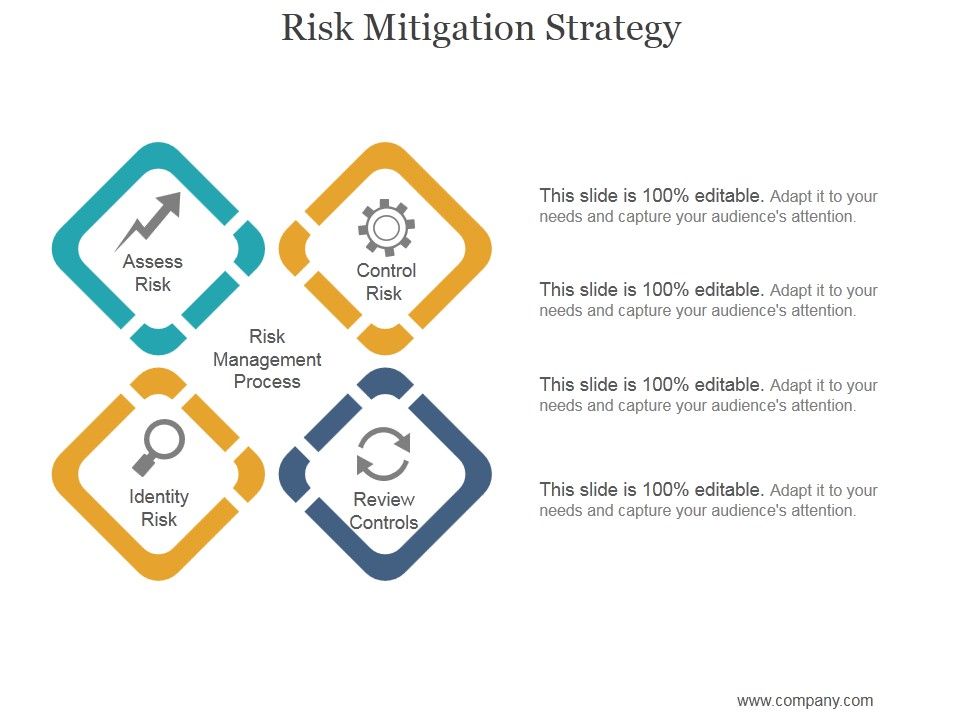 Risk Mitigation Strategy

Assess Risk

Control Risk

Risk Management Process

Identity Risk

Review Controls

This slide is 100% editable. Adapt it to your needs and capture your audience's attention.

This slide is 100% editable. Adapt it to your needs and capture your audience's attention.

This slide is 100% editable. Adapt it to your needs and capture your audience's attention.

This slide is 100% editable. Adapt it to your needs and capture your audience's attention.

www.company.com